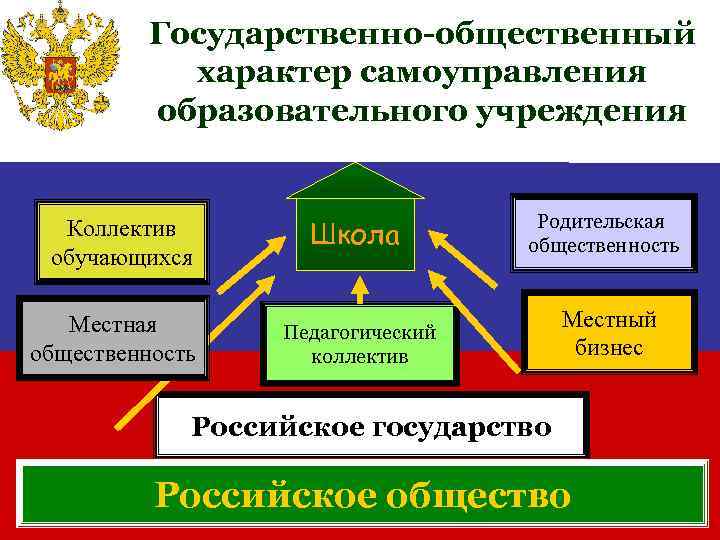 Государственно-общественный характер самоуправления образовательного учреждения

Коллектив обучающихся

Школа

Родительская общественность

Местная общественность

Педагогический коллектив

Местный бизнес

Российское государство

Российское общество